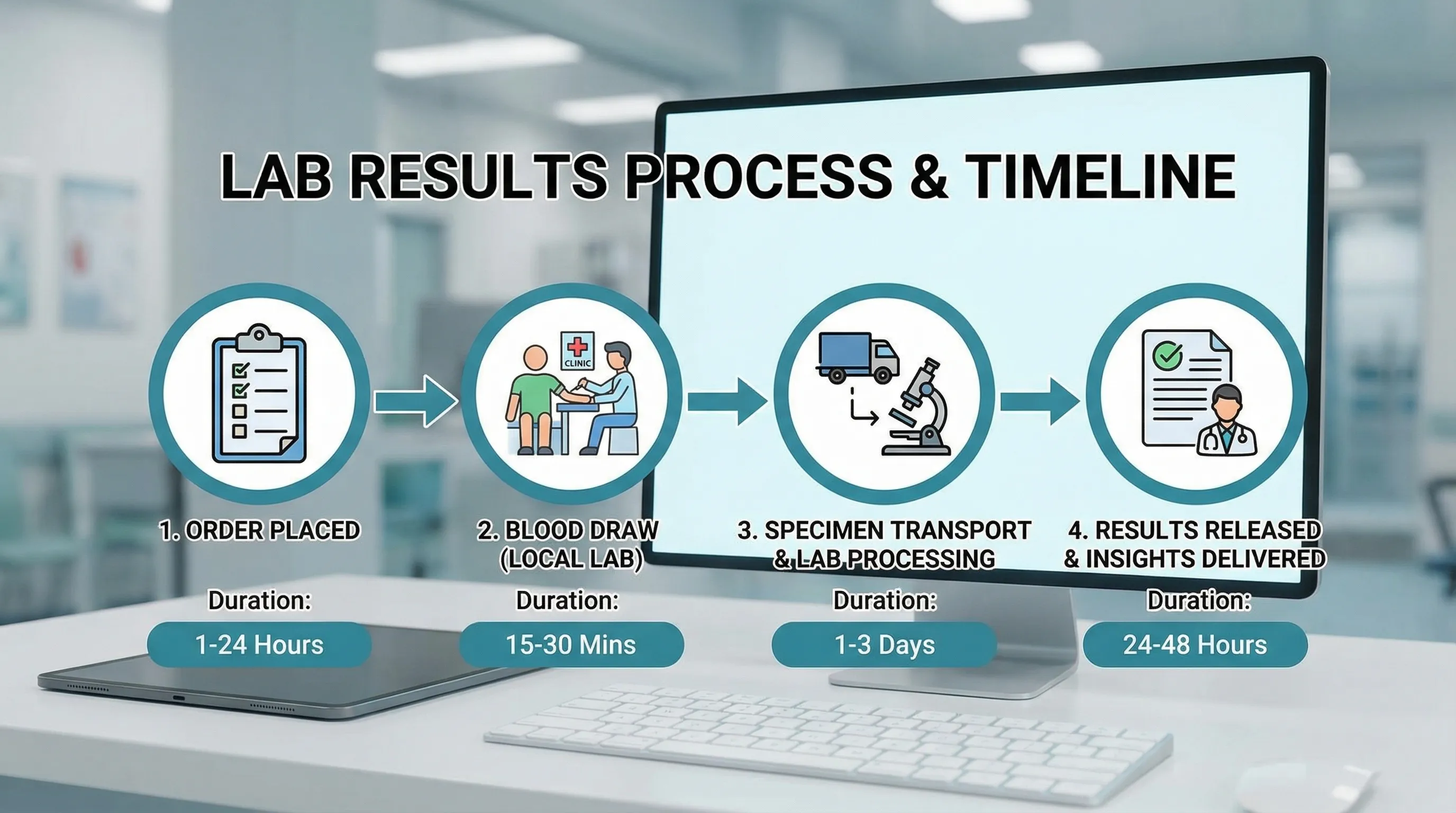 LAB RESULTS PROCESS & TIMELINE

CLINIC

1. ORDER PLACED

Duration:

1-24 Hours

2. BLOOD DRAW (LOCAL LAB)

Duration:

15-30 Mins

3. SPECIMEN TRANSPORT & LAB PROCESSING

Duration:

1-3 Days

4. RESULTS RELEASED & INSIGHTS DELIVERED

Duration:

24-48 Hours